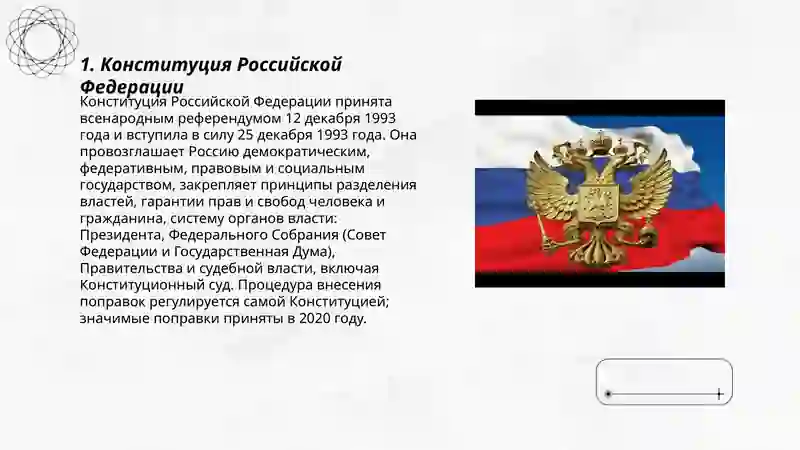 1. Конституция Российской Федерации

Конституция Российской Федерации принята всенародным референдумом 12 декабря 1993 года и вступила в силу 25 декабря 1993 года. Она провозглашает Россию демократическим, федеративным, правовым и социальным государством, закрепляет принципы разделения властей, гарантии прав и свобод человека и гражданина, систему органов власти: Президента, Федерального Собрания (Совет Федерации и Государственная Дума), Правительства и судебной власти, включая Конституционный суд. Процедура внесения поправок регулируется самой Конституцией; значимые поправки приняты в 2020 году.